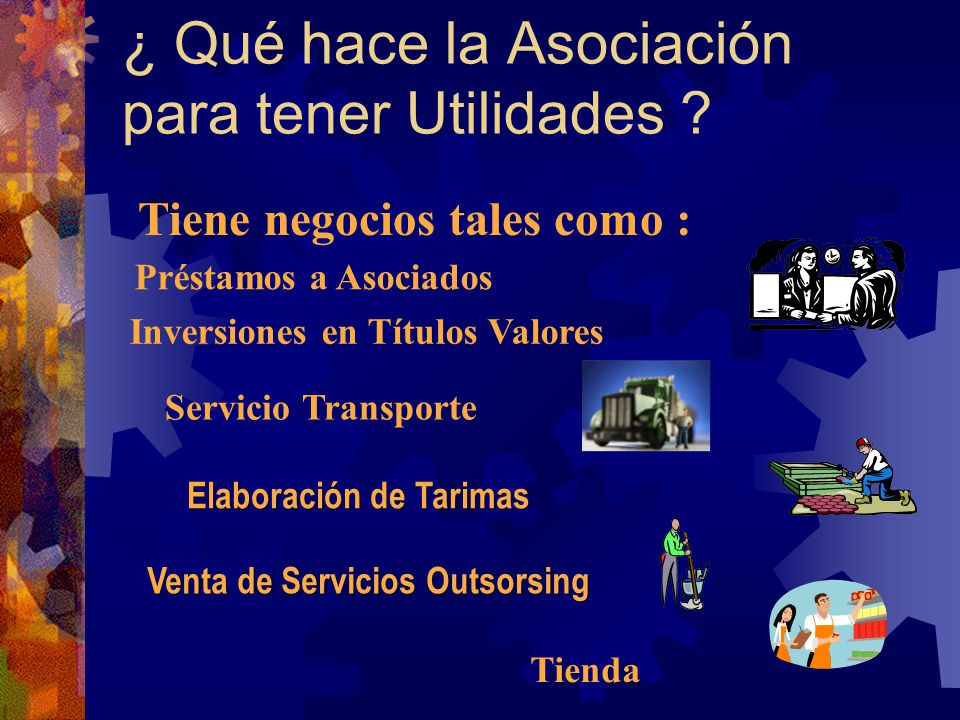 ¿ Qué hace la Asociación para tener Utilidades ?

Tiene negocios tales como :

Préstamos a Asociados

Inversiones en Títulos Valores

Servicio Transporte

Elaboración de Tarimas

Venta de Servicios Outsorsing

Tienda